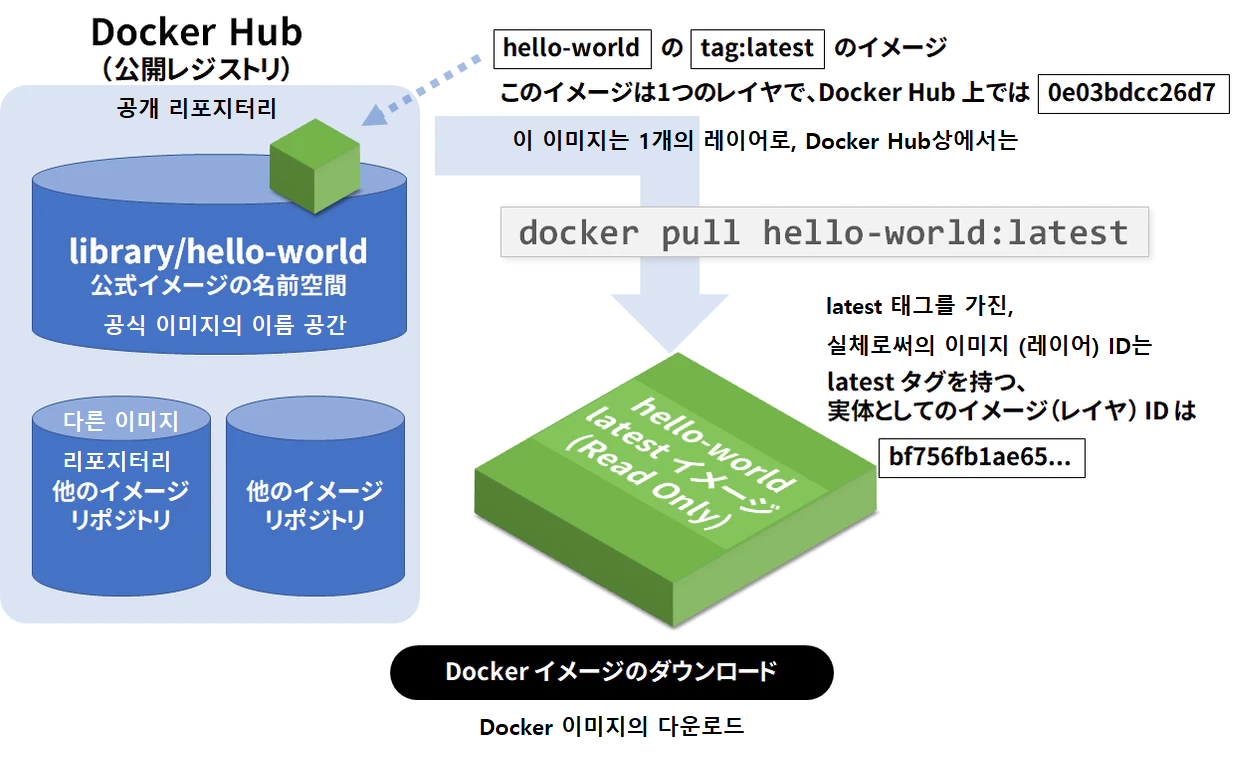 Docker Hub
（公開レジストリ）
공개 리포지터리

library/hello-world
公式イメージの名前空間
공식 이미지의 이름 공간

다른 이미지
리포지터리
他のイメージ
リポジトリ

他のイメージ
リポジトリ

hello-world の tag:latest のイメージ
このイメージは1つのレイヤで、Docker Hub 上では 0e03bdcc26d7
이 이미지는 1개의 레이어로, Docker Hub상에서는

docker pull hello-world:latest

latest 태그를 가진,
실체로써의 이미지 (레이어) ID는
latest タグを持つ、
実体としてのイメージ（レイヤ）ID は
bf756fb1ae65...

hello-world
latest イメージ
(Read Only)

Docker イメージのダウンロード
Docker 이미지의 다운로드